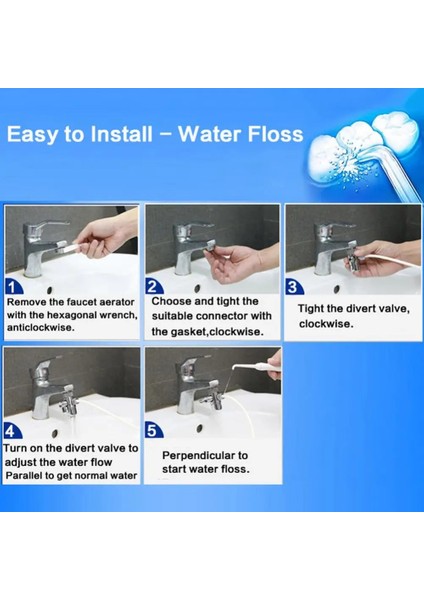 Easy to Install – Water Floss

1
Remove the faucet aerator with the hexagonal wrench, anticlockwise.

2
Choose and tight the suitable connector with the gasket,clockwise.

3
Tight the divert valve, clockwise.

4
Turn on the divert valve to adjust the water flow
Parallel to get normal water

5
Perpendicular to start water floss.